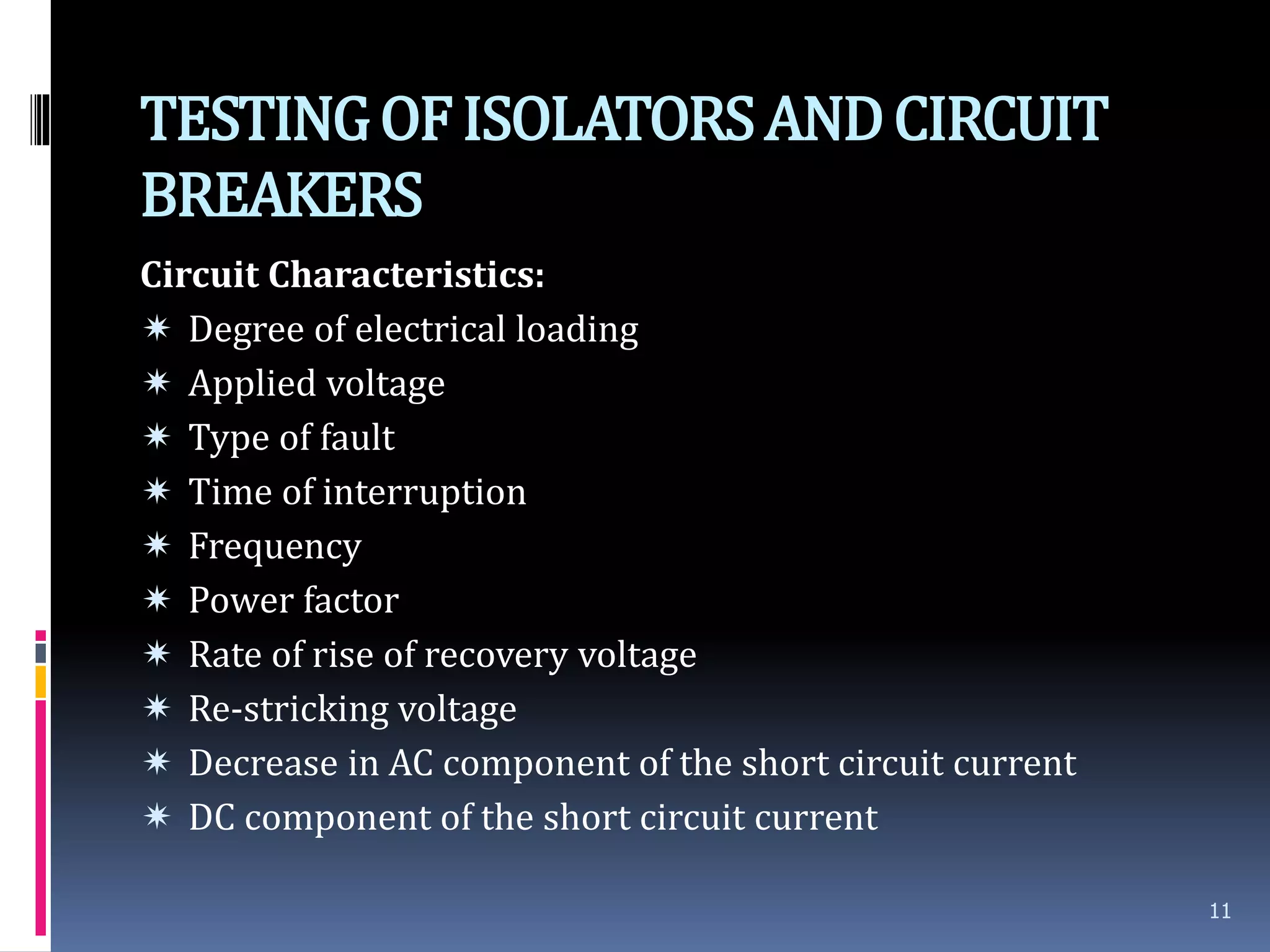 TESTING OF ISOLATORS AND CIRCUIT BREAKERS

Circuit Characteristics:

✷ Degree of electrical loading
✷ Applied voltage
✷ Type of fault
✷ Time of interruption
✷ Frequency
✷ Power factor
✷ Rate of rise of recovery voltage
✷ Re-stricking voltage
✷ Decrease in AC component of the short circuit current
✷ DC component of the short circuit current

11